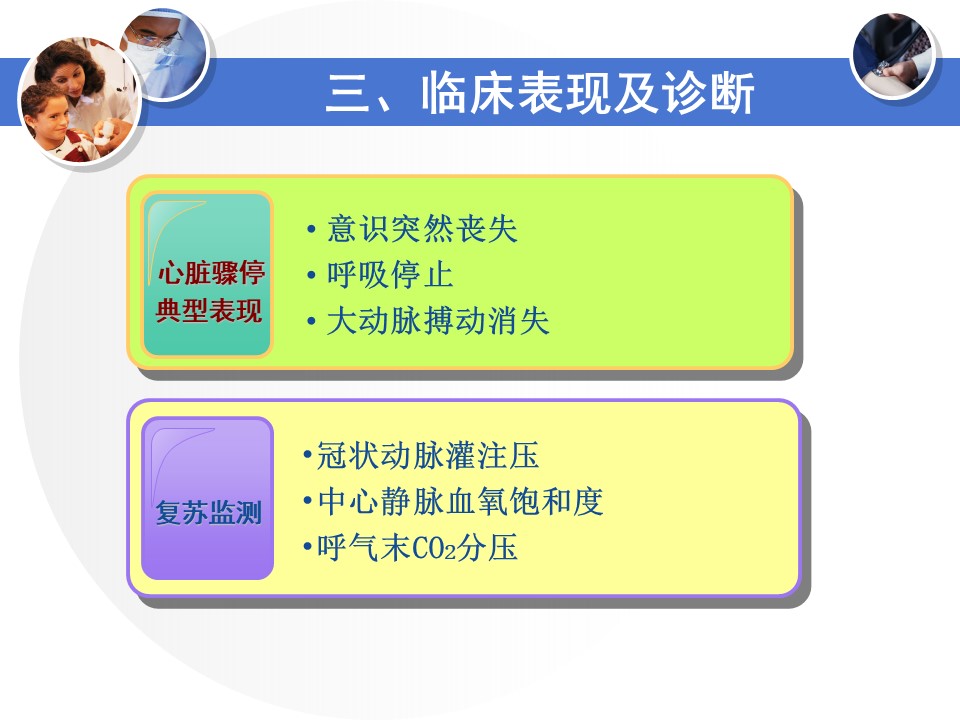 三、临床表现及诊断

心脏骤停典型表现

• 意识突然丧失
• 呼吸停止
• 大动脉搏动消失

复苏监测

•冠状动脉灌注压
•中心静脉血氧饱和度
•呼气末$CO_2$分压